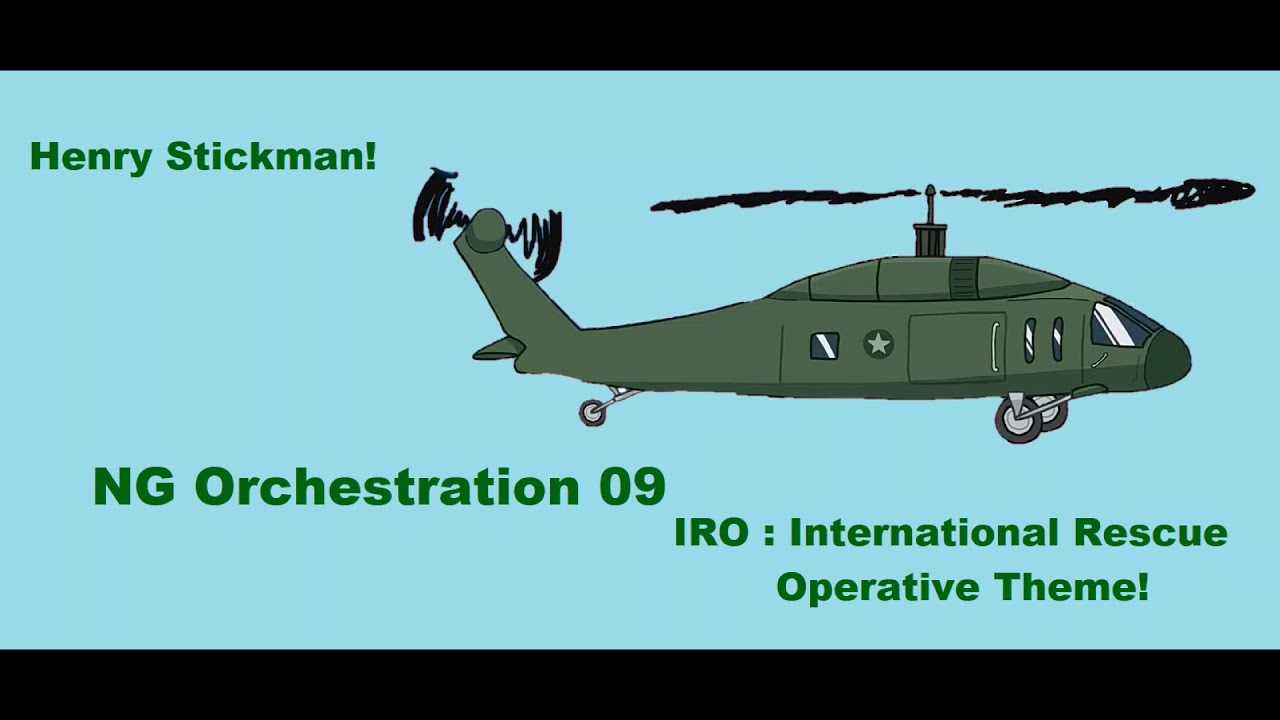 Henry Stickman!

NG Orchestration 09

IRO : International Rescue Operative Theme!